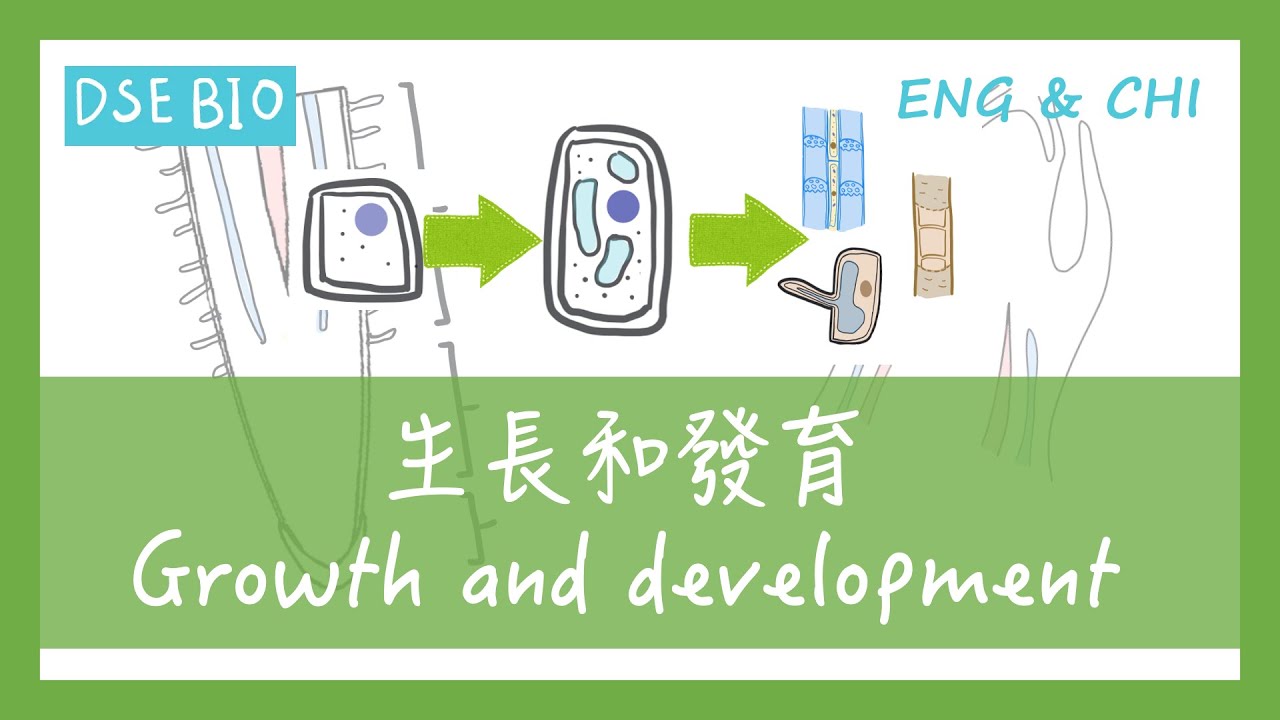 DSE BIO

ENG & CHI

生長和發育

Growth and development